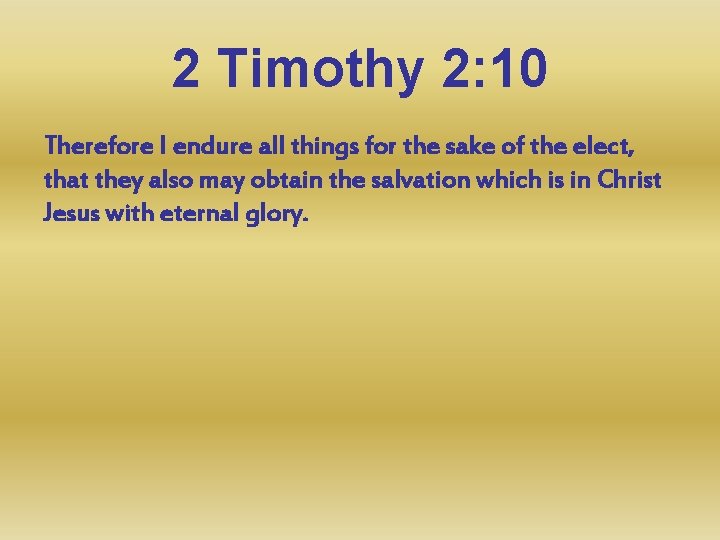 2 Timothy 2:10

Therefore I endure all things for the sake of the elect, that they also may obtain the salvation which is in Christ Jesus with eternal glory.